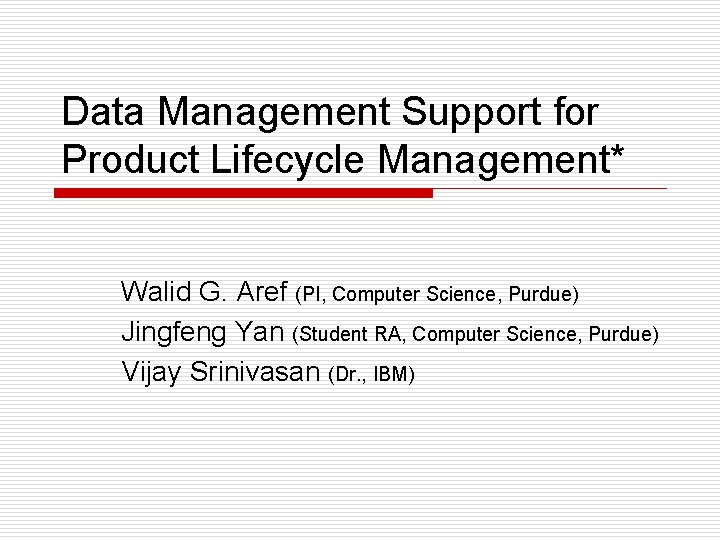 Data Management Support for Product Lifecycle Management*

Walid G. Aref (PI, Computer Science, Purdue)
Jingfeng Yan (Student RA, Computer Science, Purdue)
Vijay Srinivasan (Dr., IBM)